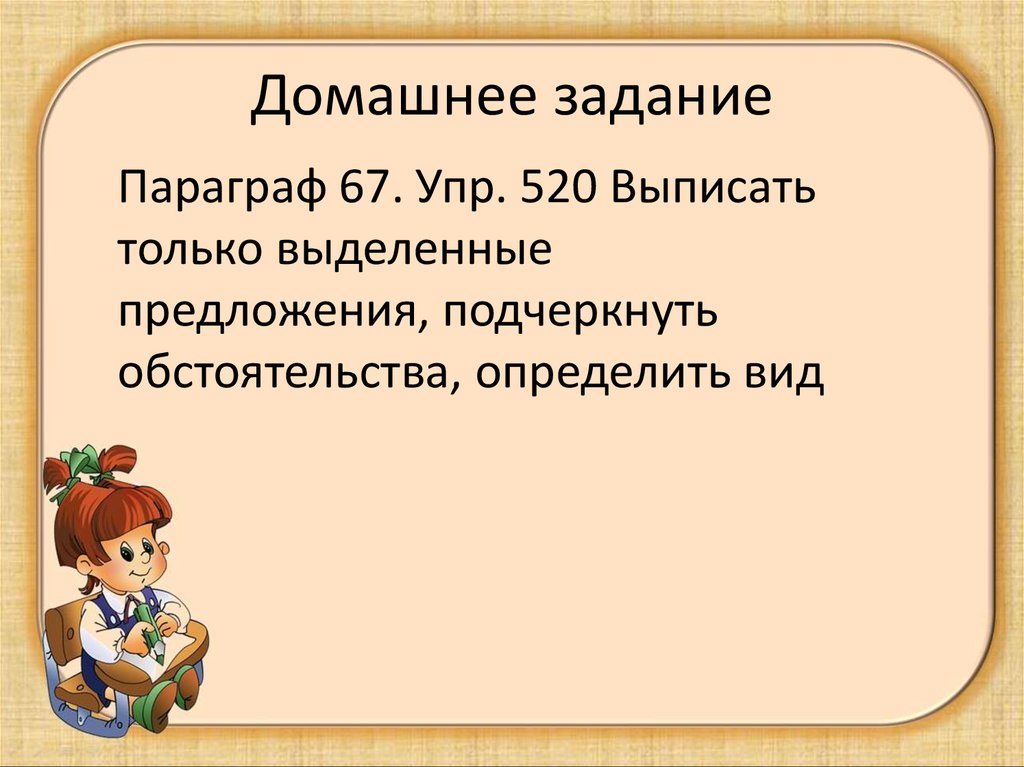 Домашнее задание

Параграф 67. Упр. 520 Выписать только выделенные предложения, подчеркнуть обстоятельства, определить вид